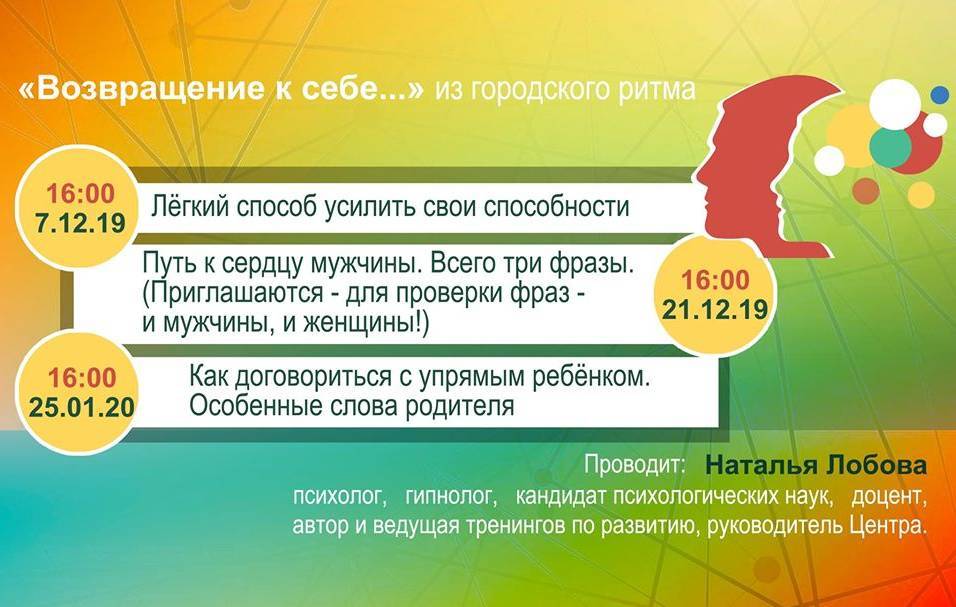 «Возвращение к себе...» из городского ритма

16:00
7.12.19

Лёгкий способ усилить свои способности

Путь к сердцу мужчины. Всего три фразы. (Приглашаются - для проверки фраз - и мужчины, и женщины!)

16:00
21.12.19

16:00
25.01.20

Как договориться с упрямым ребёнком. Особенные слова родителя

Проводит: Наталья Лобова
психолог, гипнолог, кандидат психологических наук, доцент, автор и ведущая тренингов по развитию, руководитель Центра.